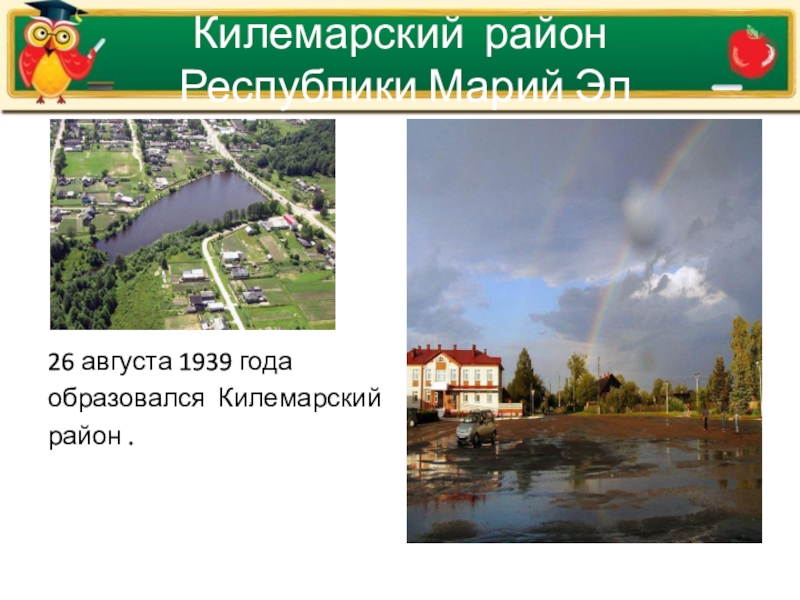 Килемарский район Республики Марий Эл

26 августа 1939 года образовался Килемарский район .